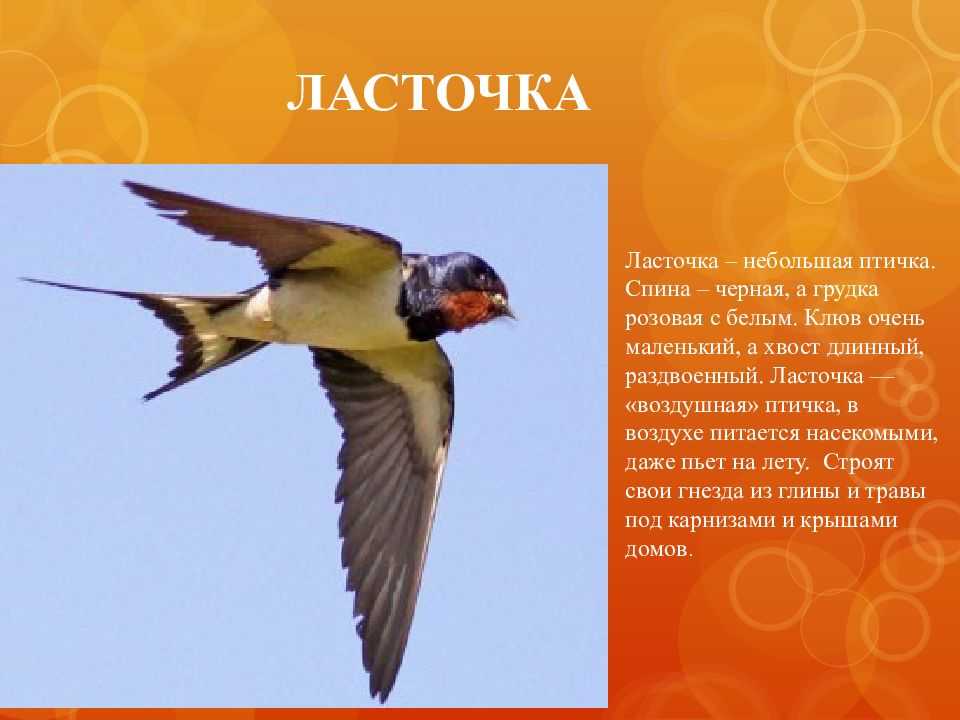 ЛАСТОЧКА

Ласточка – небольшая птичка. Спина – черная, а грудка розовая с белым. Клюв очень маленький, а хвост длинный, раздвоенный. Ласточка — «воздушная» птичка, в воздухе питается насекомыми, даже пьет на лету. Строят свои гнезда из глины и травы под карнизами и крышами домов.